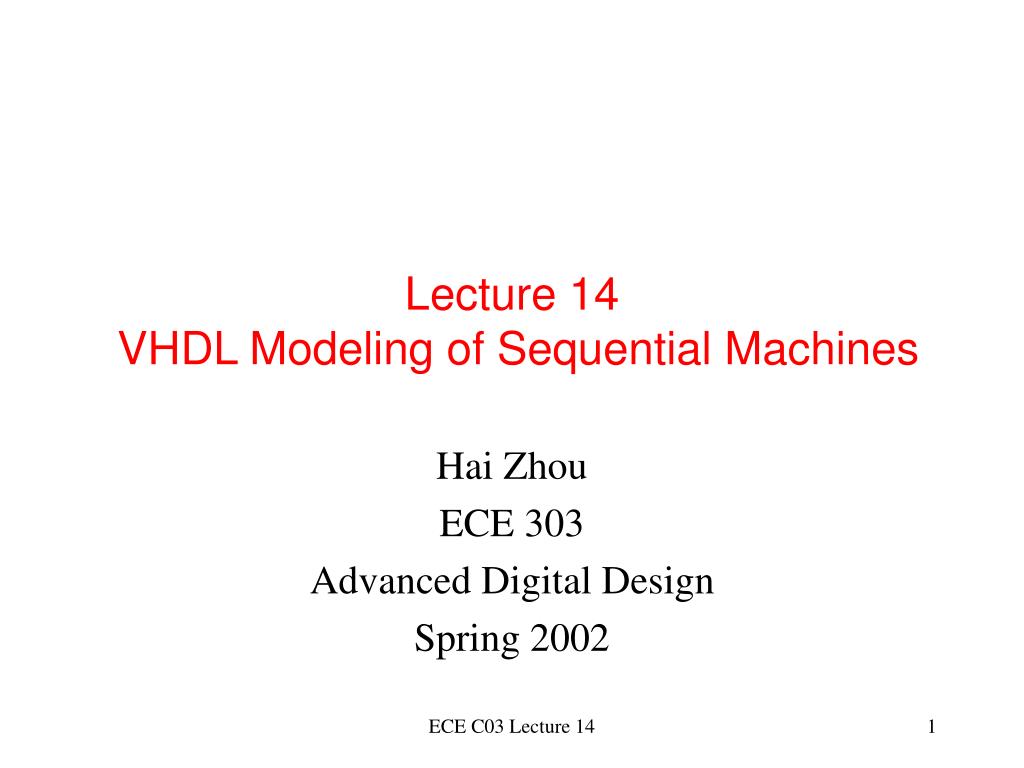 Lecture 14
VHDL Modeling of Sequential Machines

Hai Zhou
ECE 303
Advanced Digital Design
Spring 2002

ECE C03 Lecture 14

1